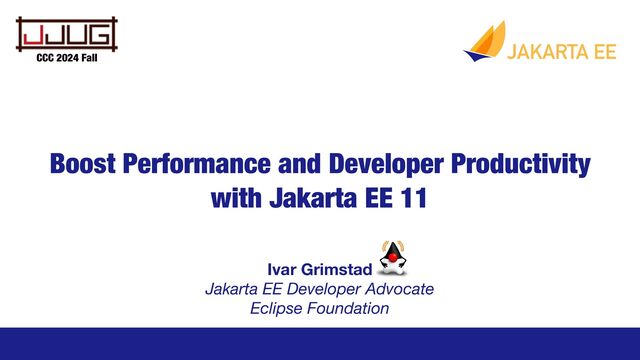 JJUG
CCC 2024 Fall

JAKARTA EE

Boost Performance and Developer Productivity with Jakarta EE 11

Ivar Grimstad
Jakarta EE Developer Advocate
Eclipse Foundation